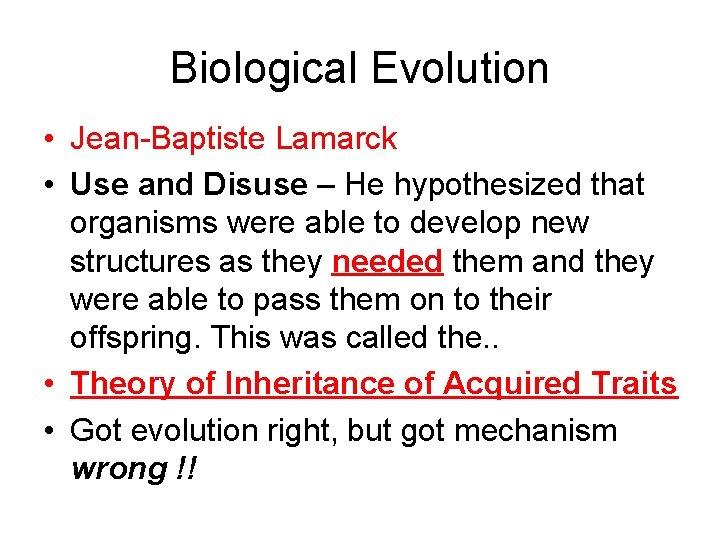 Biological Evolution

• Jean-Baptiste Lamarck
• Use and Disuse – He hypothesized that organisms were able to develop new structures as they needed them and they were able to pass them on to their offspring. This was called the..
• Theory of Inheritance of Acquired Traits
• Got evolution right, but got mechanism wrong !!